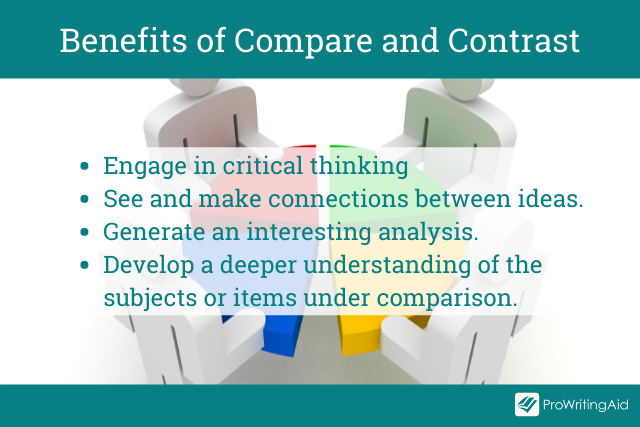 Benefits of Compare and Contrast

- Engage in critical thinking
- See and make connections between ideas.
- Generate an interesting analysis.
- Develop a deeper understanding of the subjects or items under comparison.

ProWritingAid